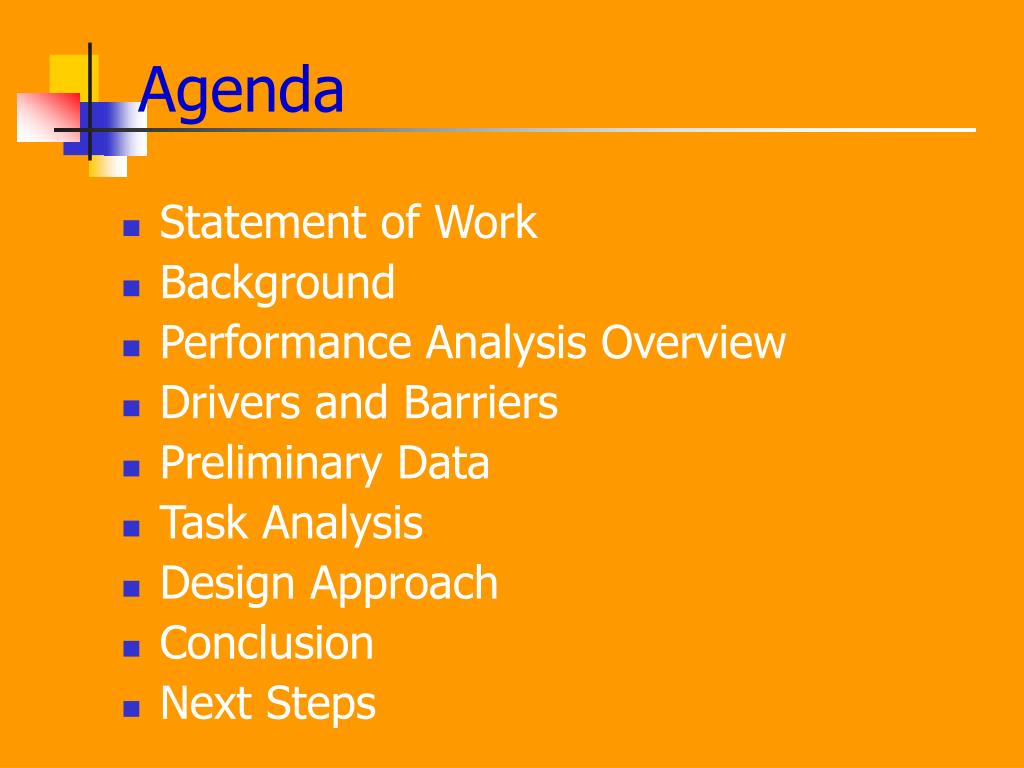 Agenda

- Statement of Work
- Background
- Performance Analysis Overview
- Drivers and Barriers
- Preliminary Data
- Task Analysis
- Design Approach
- Conclusion
- Next Steps